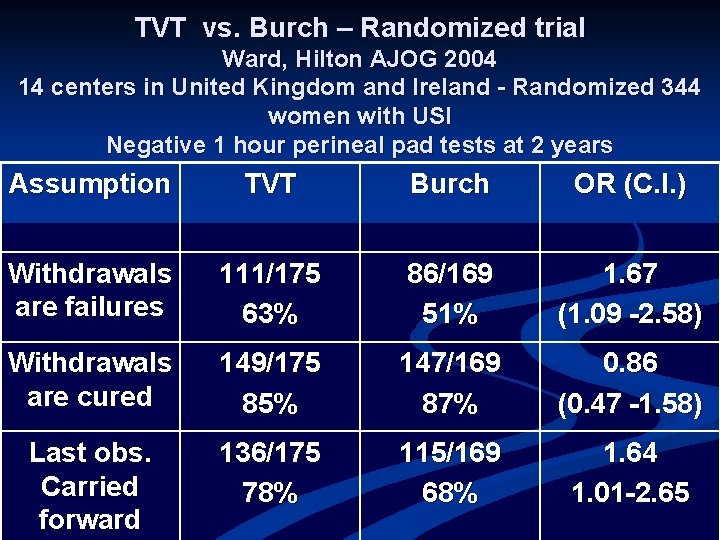 TVT vs. Burch – Randomized trial
Ward, Hilton AJOG 2004
14 centers in United Kingdom and Ireland - Randomized 344 women with USI
Negative 1 hour perineal pad tests at 2 years

| Assumption | TVT | Burch | OR (C.I.) |
|---|---|---|---|
| | | | |
| Withdrawals are failures | 111/175 63% | 86/169 51% | 1.67 (1.09 -2.58) |
| Withdrawals are cured | 149/175 85% | 147/169 87% | 0.86 (0.47 -1.58) |
| Last obs. Carried forward | 136/175 78% | 115/169 68% | 1.64 1.01-2.65 |